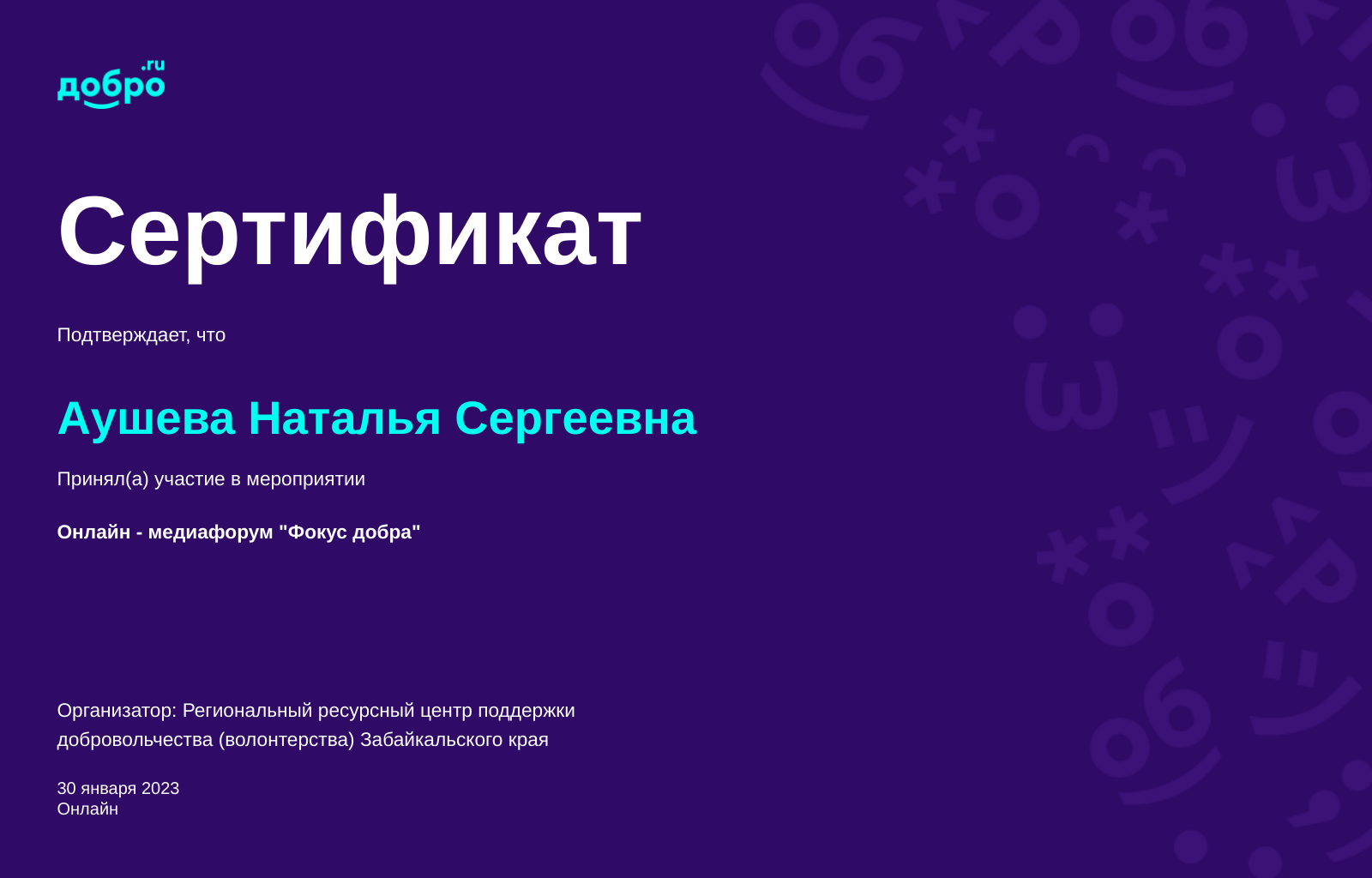 добро.ru

Сертификат

Подтверждает, что

Аушева Наталья Сергеевна

Принял(а) участие в мероприятии

Онлайн - медиафорум "Фокус добра"

Организатор: Региональный ресурсный центр поддержки добровольчества (волонтерства) Забайкальского края

30 января 2023
Онлайн